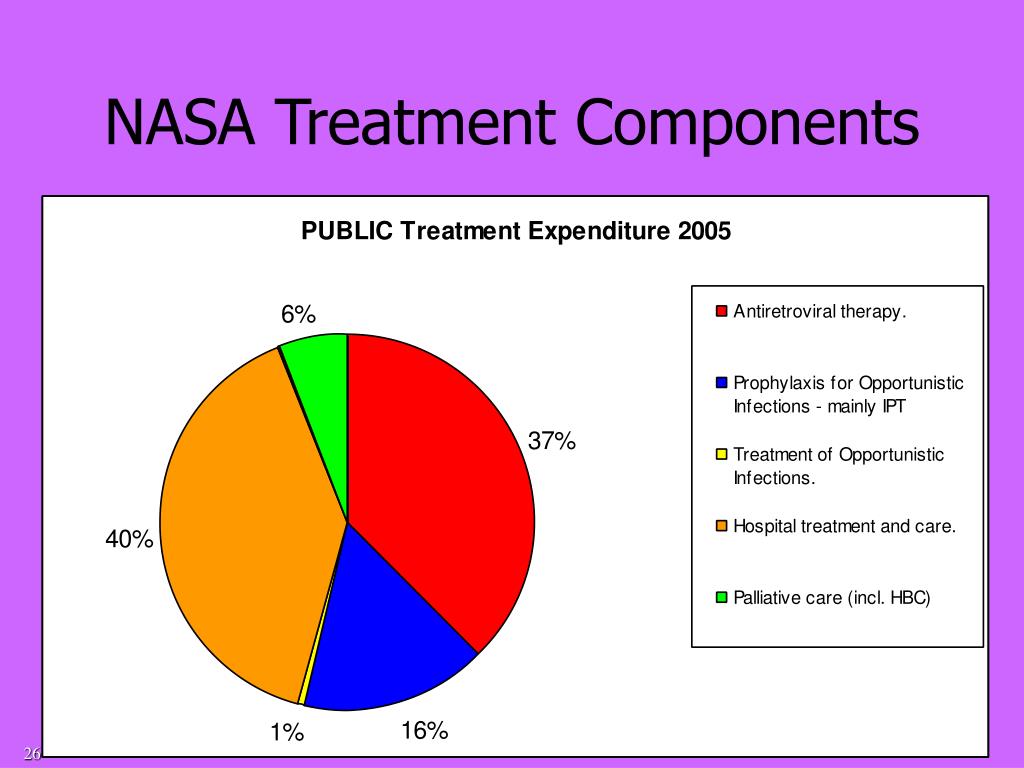 NASA Treatment Components

PUBLIC Treatment Expenditure 2005

6%

37%

40%

1%

16%

Antiretroviral therapy.

Prophylaxis for Opportunistic Infections - mainly IPT

Treatment of Opportunistic Infections.

Hospital treatment and care.

Palliative care (incl. HBC)

26